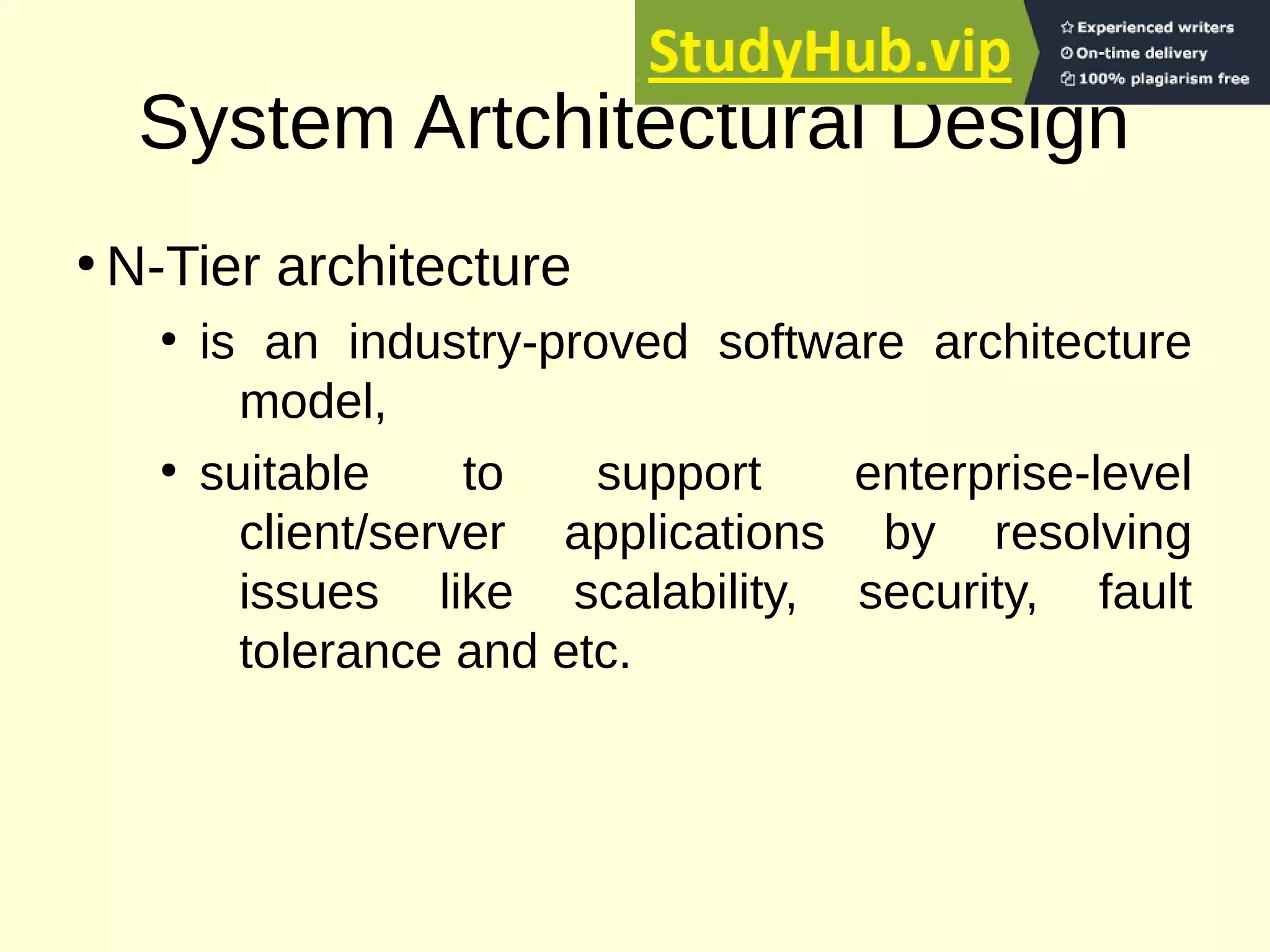 StudyHub.vip
Experienced writers
On-time delivery
100% plagiarism free

System Artchitectural Design

• N-Tier architecture
  • is an industry-proved software architecture model,
  • suitable to support enterprise-level client/server applications by resolving issues like scalability, security, fault tolerance and etc.